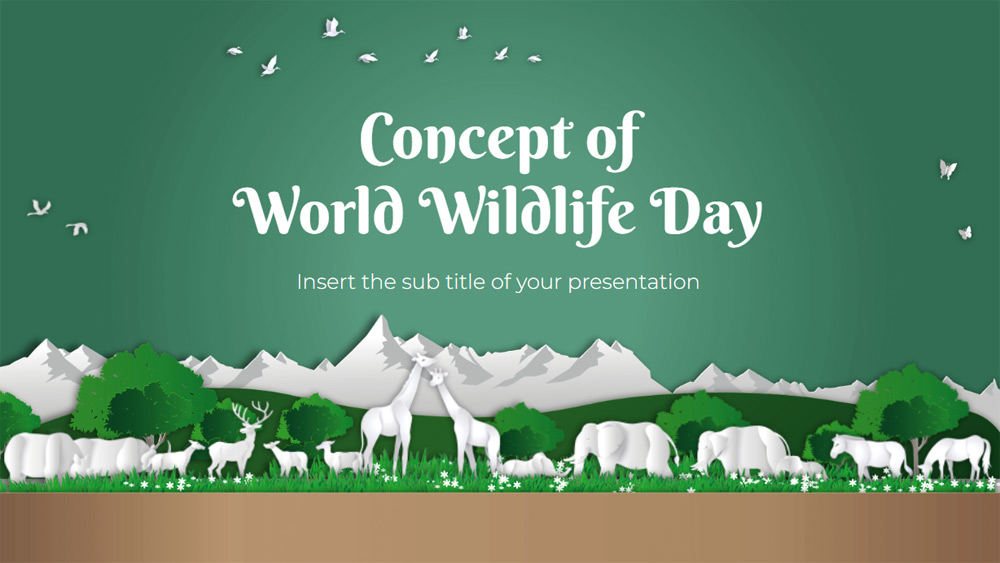 Concept of World Wildlife Day

Insert the sub title of your presentation